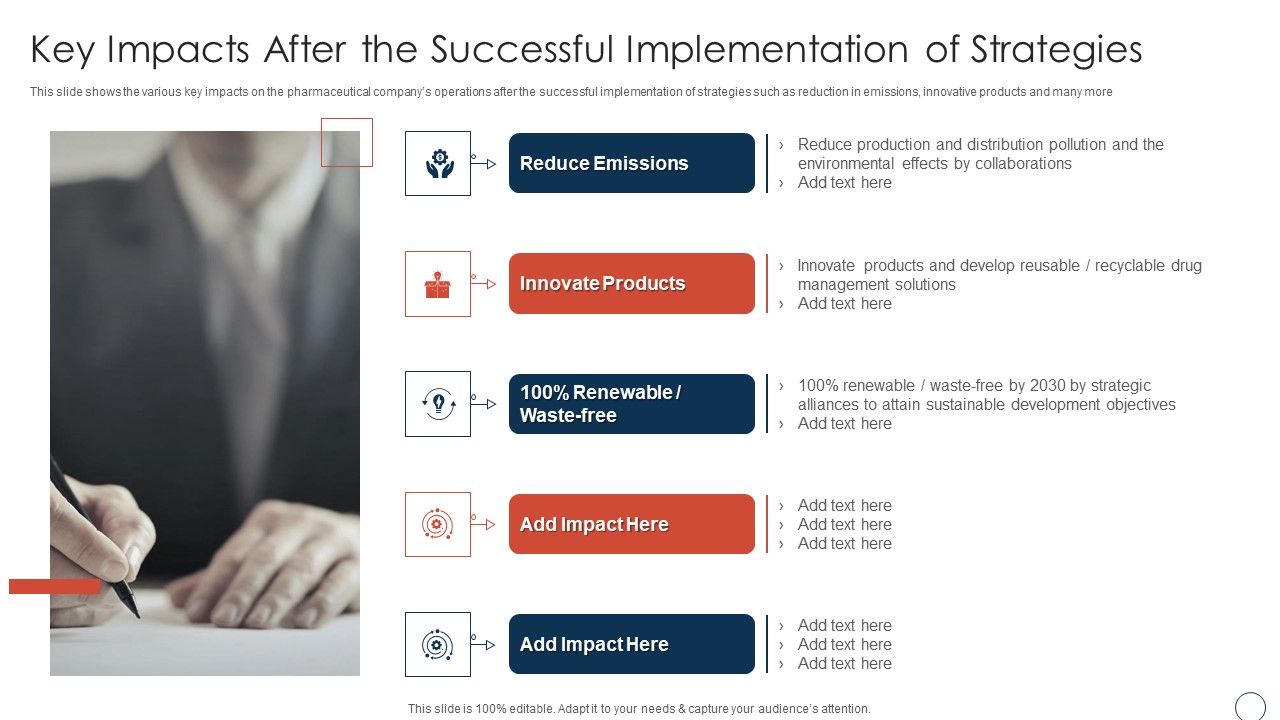 Key Impacts After the Successful Implementation of Strategies

This slide shows the various key impacts on the pharmaceutical company's operations after the successful implementation of strategies such as reduction in emissions, innovative products and many more

Reduce Emissions

› Reduce production and distribution pollution and the environmental effects by collaborations
› Add text here

Innovate Products

› Innovate products and develop reusable / recyclable drug management solutions
› Add text here

100% Renewable / Waste-free

› 100% renewable / waste-free by 2030 by strategic alliances to attain sustainable development objectives
› Add text here

Add Impact Here

› Add text here
› Add text here
› Add text here

Add Impact Here

› Add text here
› Add text here
› Add text here

This slide is 100% editable. Adapt it to your needs & capture your audience's attention.